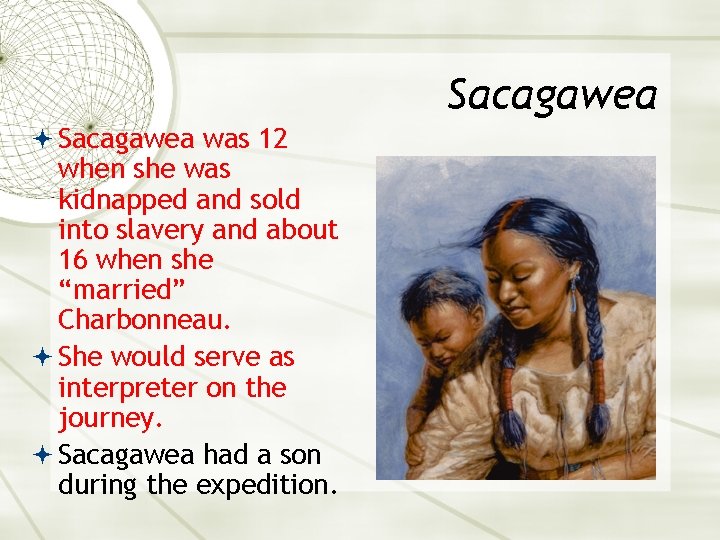 Sacagawea

Sacagawea was 12 when she was kidnapped and sold into slavery and about 16 when she “married” Charbonneau.

She would serve as interpreter on the journey.

Sacagawea had a son during the expedition.